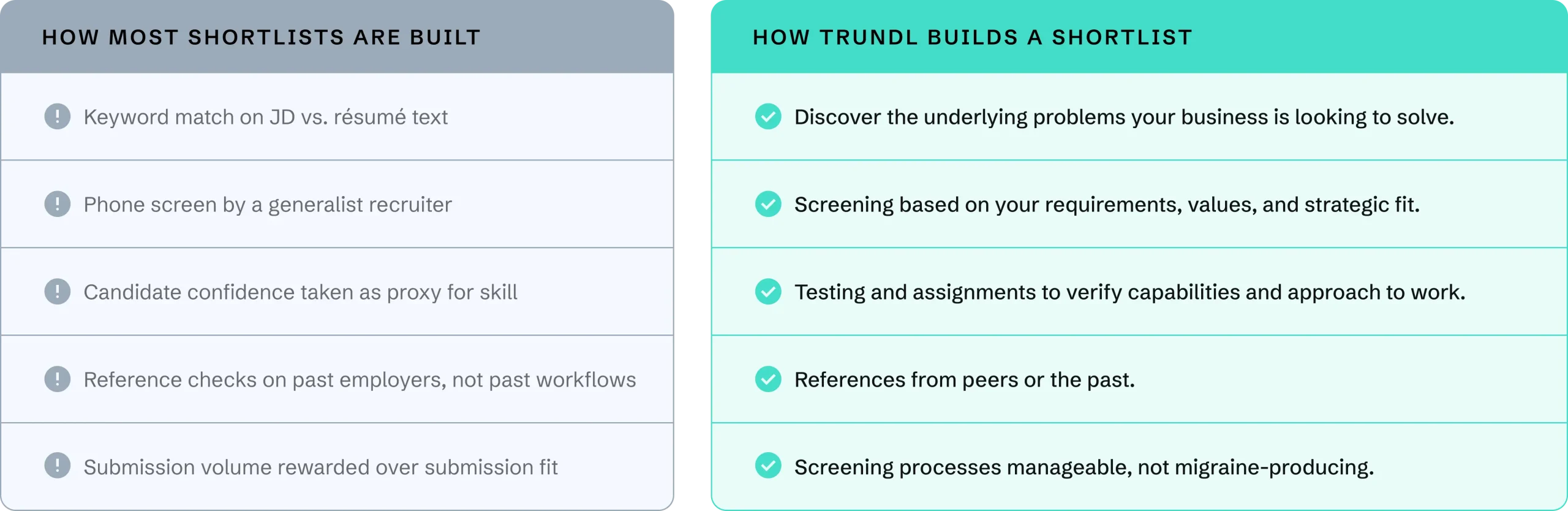 HOW MOST SHORTLISTS ARE BUILT

Keyword match on JD vs. résumé text

Phone screen by a generalist recruiter

Candidate confidence taken as proxy for skill

Reference checks on past employers, not past workflows

Submission volume rewarded over submission fit

HOW TRUNDL BUILDS A SHORTLIST

Discover the underlying problems your business is looking to solve.

Screening based on your requirements, values, and strategic fit.

Testing and assignments to verify capabilities and approach to work.

References from peers or the past.

Screening processes manageable, not migraine-producing.